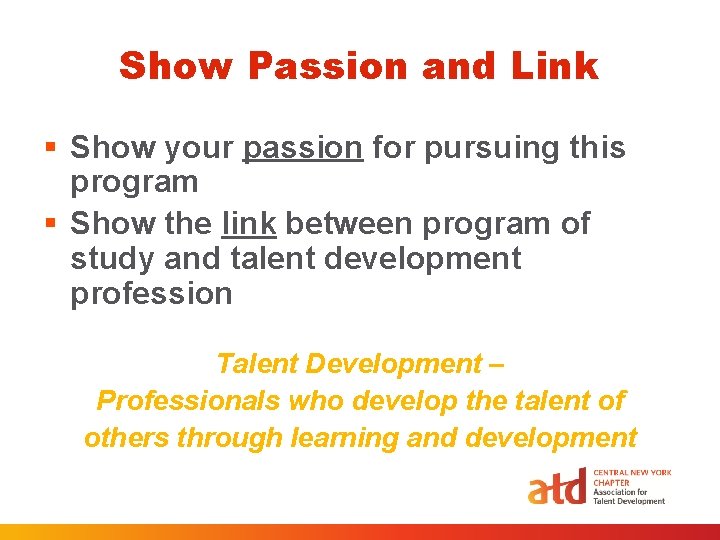 Show Passion and Link

▪ Show your passion for pursuing this program
▪ Show the link between program of study and talent development profession

Talent Development – Professionals who develop the talent of others through learning and development

atd CENTRAL NEW YORK CHAPTER Association for Talent Development